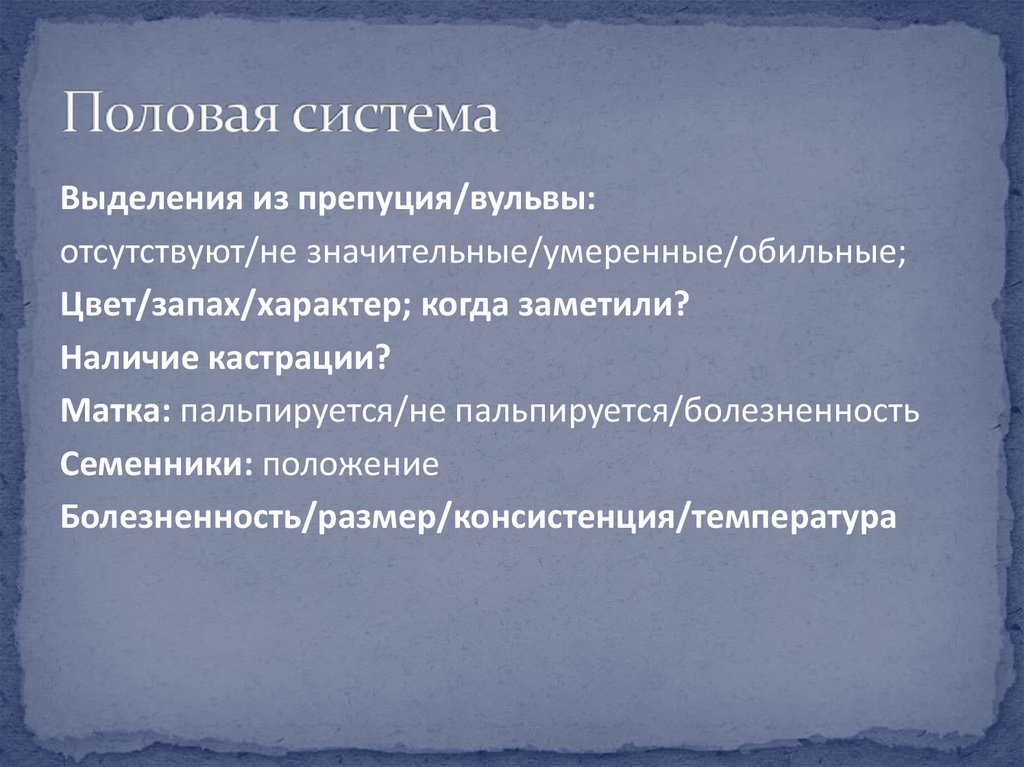 Половая система

Выделения из препуция/вульвы:
отсутствуют/не значительные/умеренные/обильные;
Цвет/запах/характер; когда заметили?
Наличие кастрации?
Матка: пальпируется/не пальпируется/болезненность
Семенники: положение
Болезненность/размер/консистенция/температура